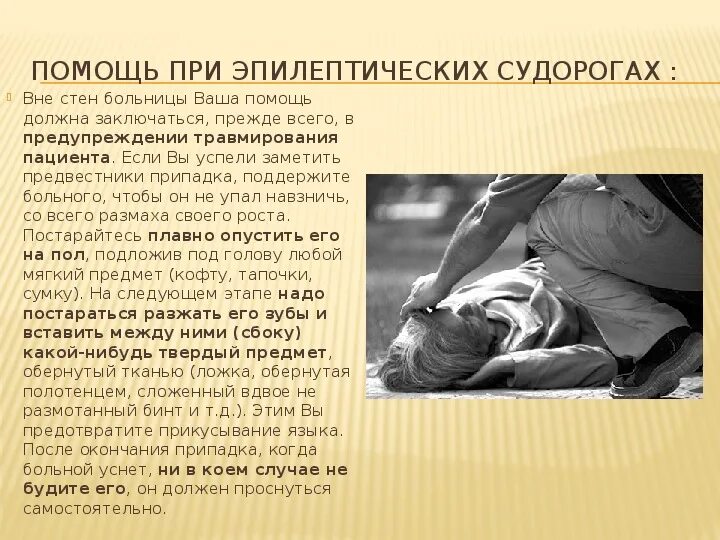 ПОМОЩЬ ПРИ ЭПИЛЕПТИЧЕСКИХ СУДОРОГАХ :

Вне стен больницы Ваша помощь должна заключаться, прежде всего, в предупреждении травмирования пациента. Если Вы успели заметить предвестники припадка, поддержите больного, чтобы он не упал навзничь, со всего размаха своего роста. Постарайтесь плавно опустить его на пол, подложив под голову любой мягкий предмет (кофту, тапочки, сумку). На следующем этапе надо постараться разжать его зубы и вставить между ними (сбоку) какой-нибудь твердый предмет, обернутый тканью (ложка, обернутая полотенцем, сложенный вдвое не размотанный бинт и т.д.). Этим Вы предотвратите прикусывание языка. После окончания припадка, когда больной уснет, ни в коем случае не будите его, он должен проснуться самостоятельно.